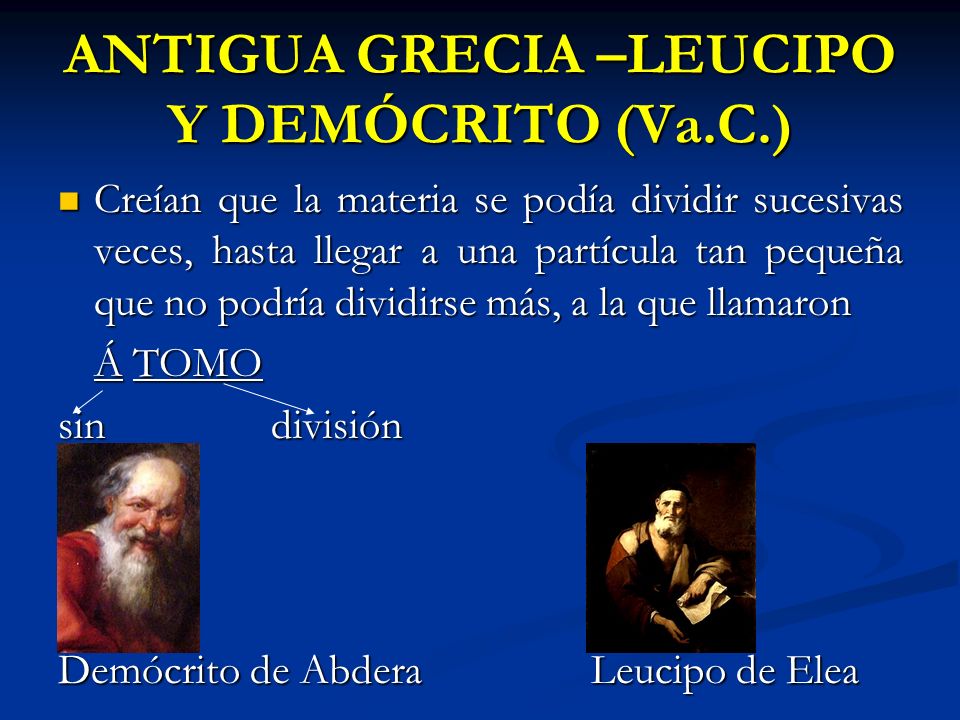 ANTIGUA GRECIA –LEUCIPO Y DEMÓCRITO (Va.C.)

Creían que la materia se podía dividir sucesivas veces, hasta llegar a una partícula tan pequeña que no podría dividirse más, a la que llamaron

Á TOMO

sin división

Demócrito de Abdera

Leucipo de Elea